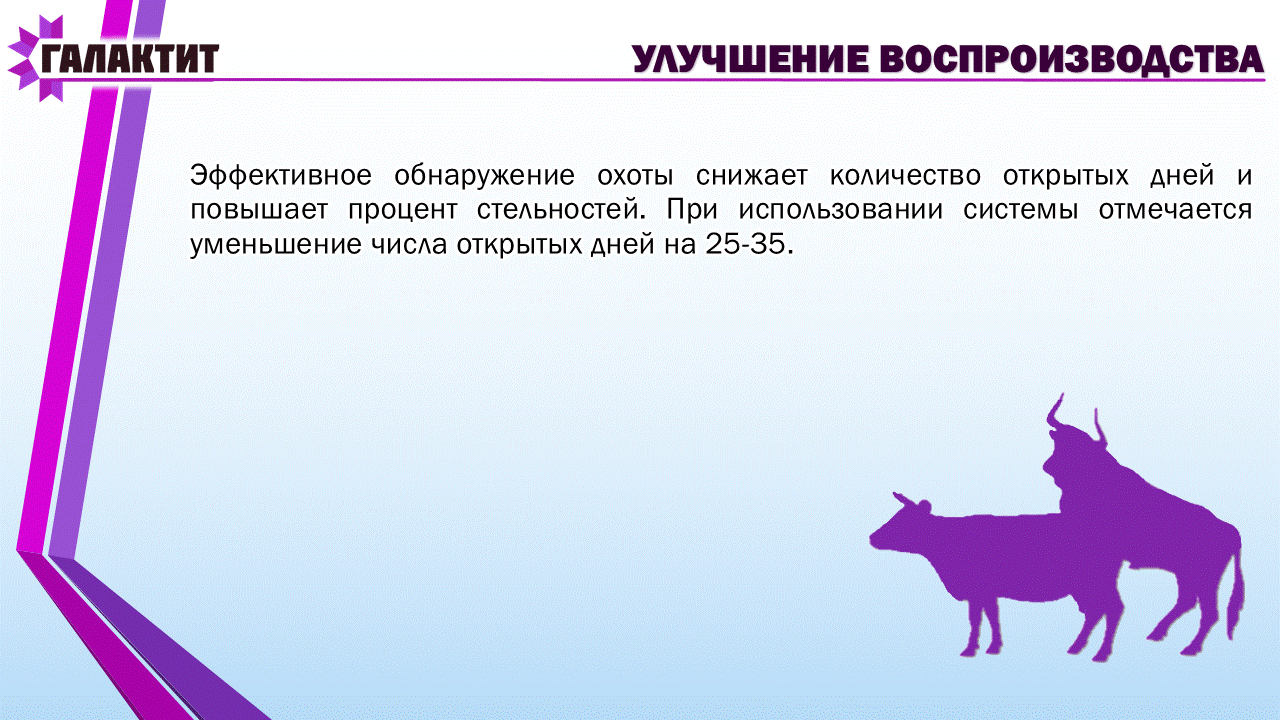 ГАЛАКТИТ

УЛУЧШЕНИЕ ВОСПРОИЗВОДСТВА

Эффективное обнаружение охоты снижает количество открытых дней и повышает процент стельностей. При использовании системы отмечается уменьшение числа открытых дней на 25-35.